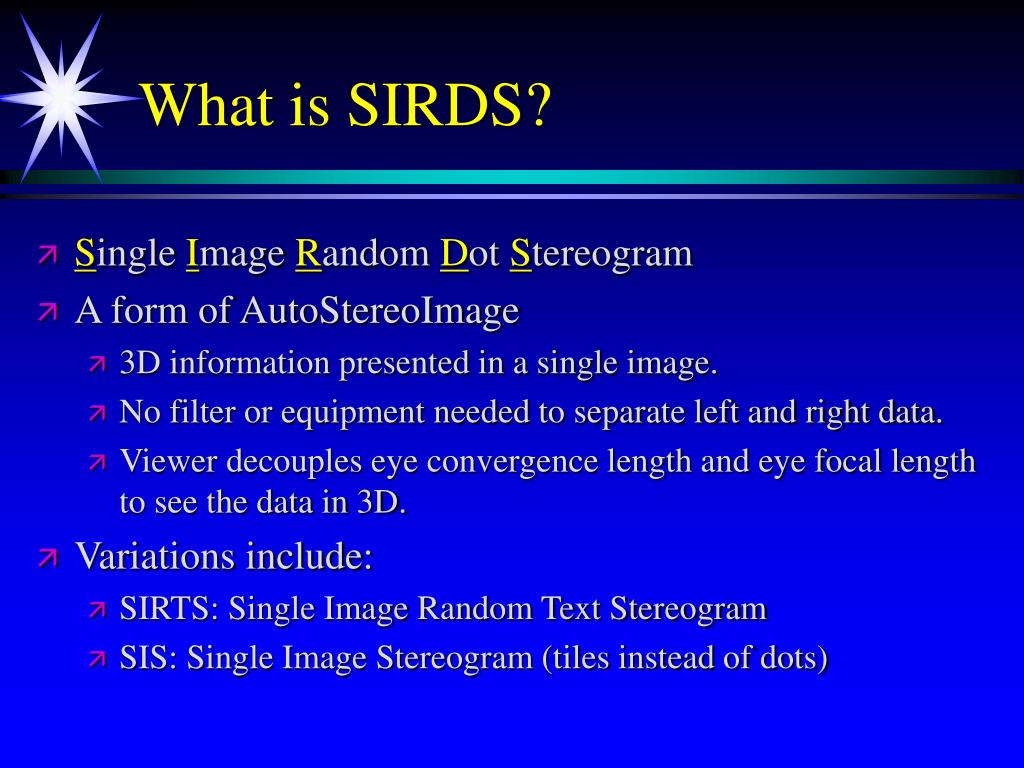 What is SIRDS?

Single Image Random Dot Stereogram

A form of AutoStereoImage

3D information presented in a single image.

No filter or equipment needed to separate left and right data.

Viewer decouples eye convergence length and eye focal length to see the data in 3D.

Variations include:

SIRTS: Single Image Random Text Stereogram

SIS: Single Image Stereogram (tiles instead of dots)